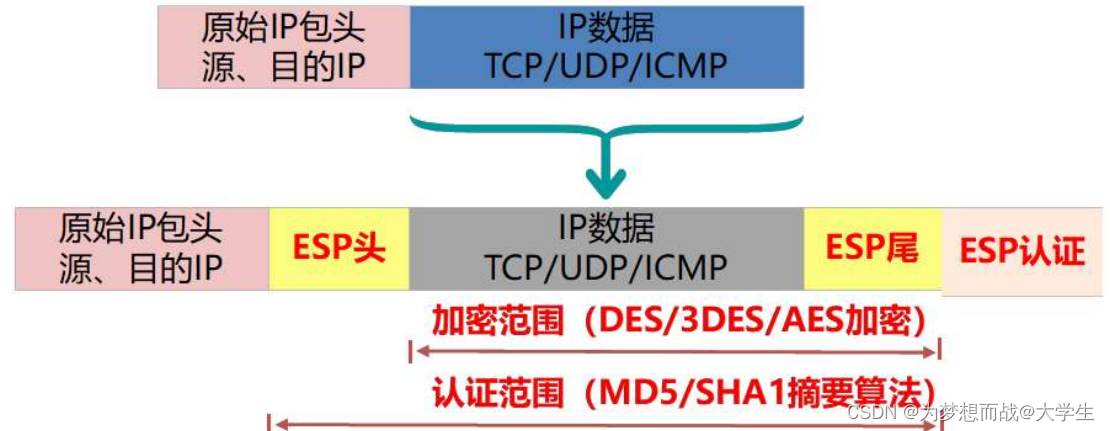 原始IP包头
源、目的IP

IP数据
TCP/UDP/ICMP

原始IP包头
源、目的IP

ESP头

IP数据
TCP/UDP/ICMP

ESP尾

ESP认证

加密范围（DES/3DES/AES加密）

认证范围（MD5/SHA1摘要算法）

CSDN @为梦想而战@大学生